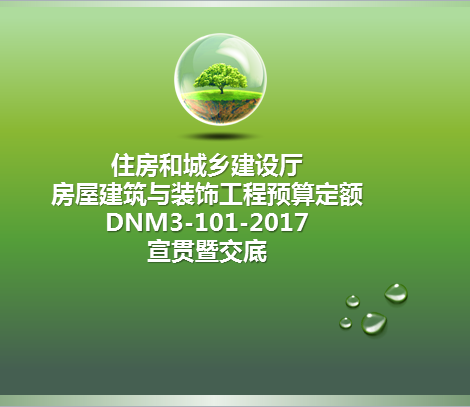 住房和城乡建设厅
房屋建筑与装饰工程预算定额
DNM3-101-2017
宣贯暨交底